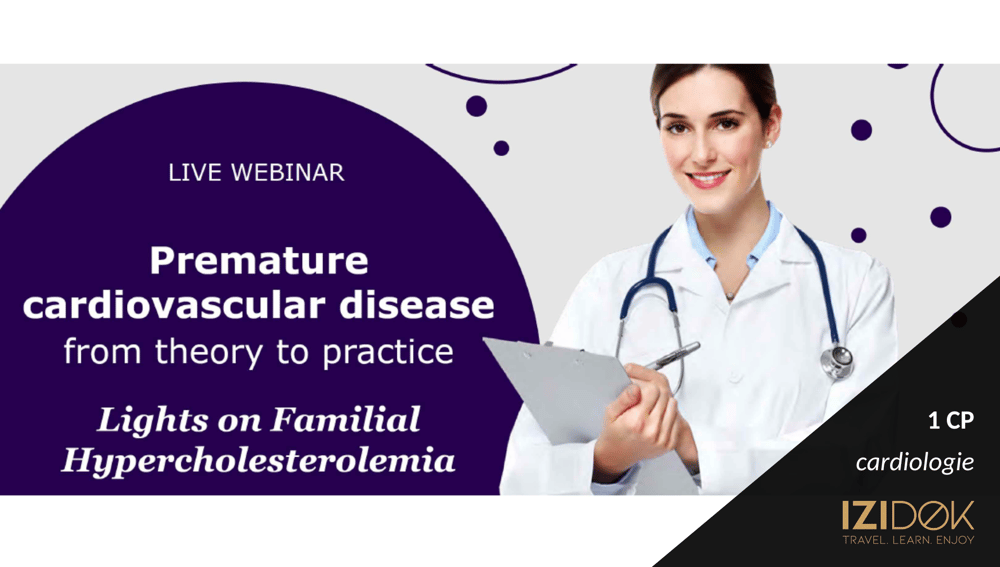 LIVE WEBINAR

Premature cardiovascular disease
from theory to practice

Lights on Familial Hypercholesterolemia

1 CP

cardiologie

IZIDØK
TRAVEL. LEARN. ENJOY